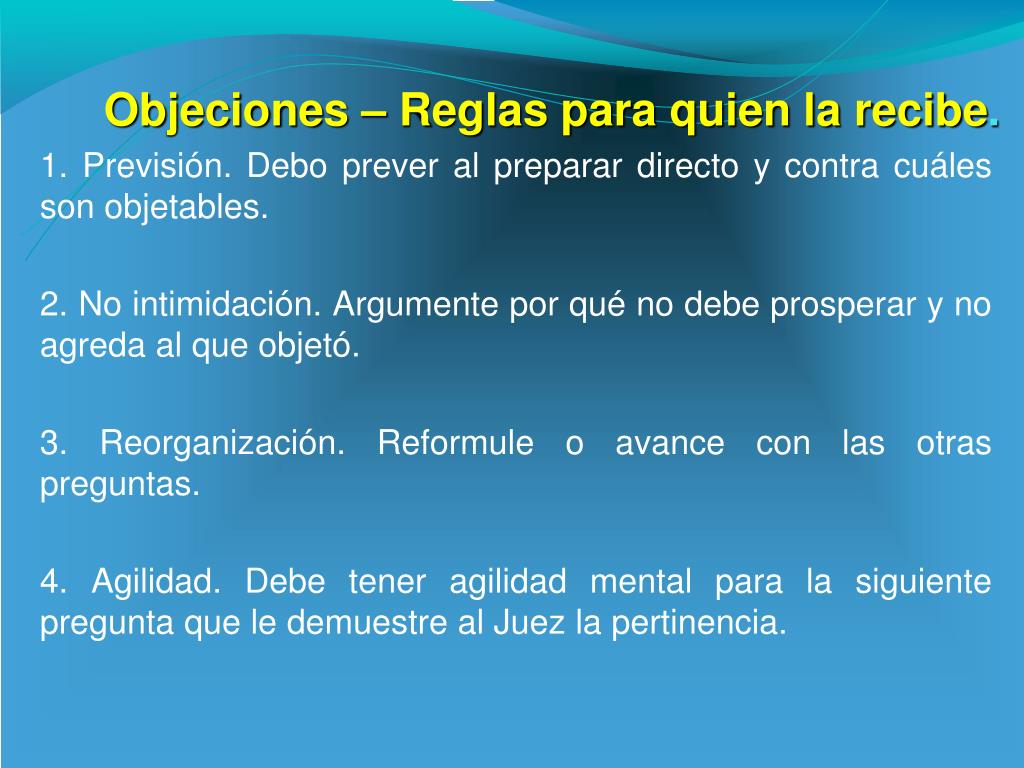 Objeciones – Reglas para quien la recibe.

1. Previsión. Debo prever al preparar directo y contra cuáles son objetables.

2. No intimidación. Argumente por qué no debe prosperar y no agreda al que objetó.

3. Reorganización. Reformule o avance con las otras preguntas.

4. Agilidad. Debe tener agilidad mental para la siguiente pregunta que le demuestre al Juez la pertinencia.